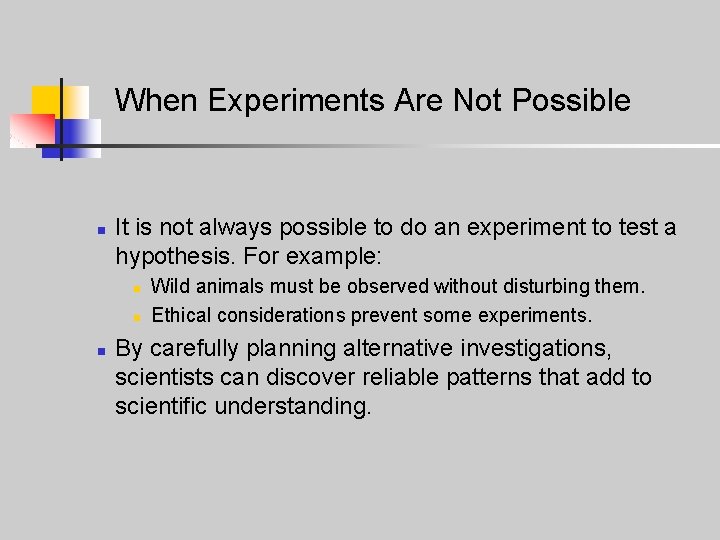 When Experiments Are Not Possible

- It is not always possible to do an experiment to test a hypothesis. For example:
  - Wild animals must be observed without disturbing them.
  - Ethical considerations prevent some experiments.
- By carefully planning alternative investigations, scientists can discover reliable patterns that add to scientific understanding.